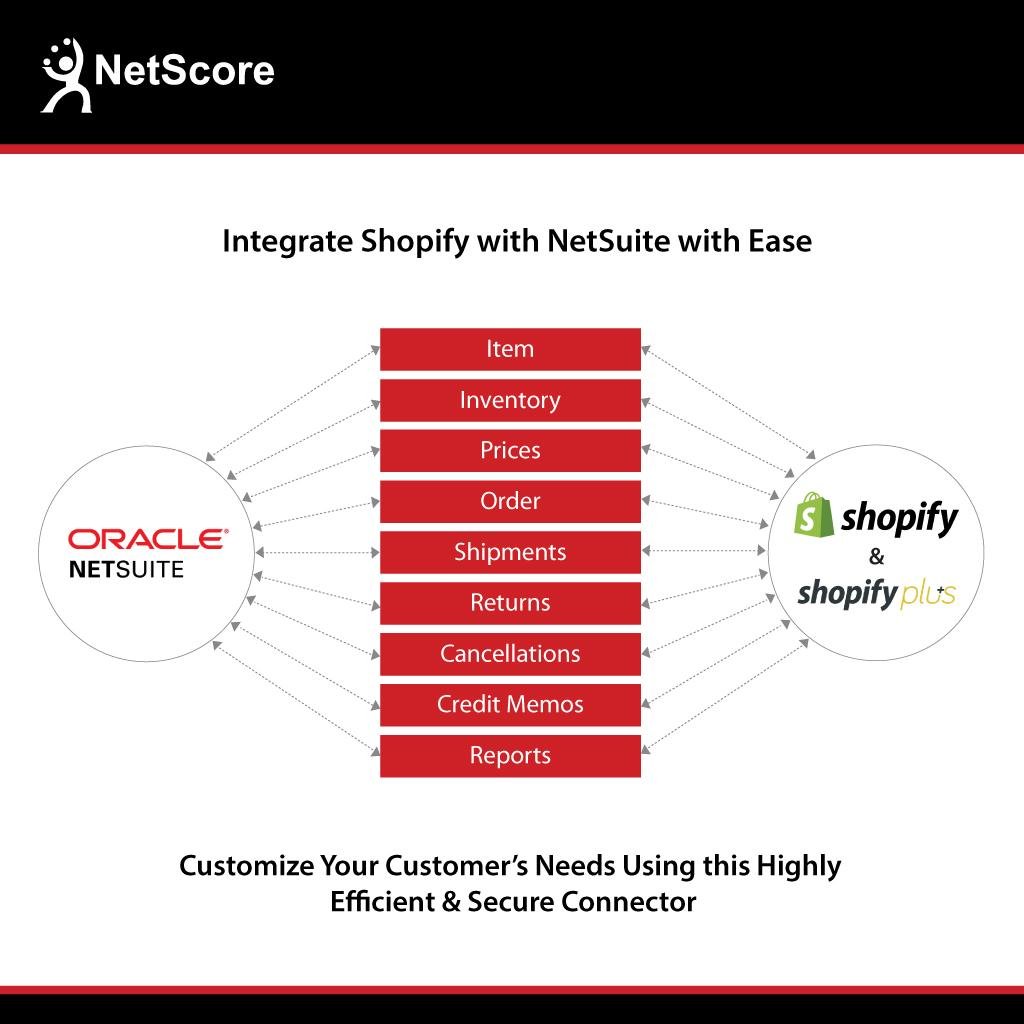 NetScore

Integrate Shopify with NetSuite with Ease

ORACLE
NETSUITE

Item
Inventory
Prices
Order
Shipments
Returns
Cancellations
Credit Memos
Reports

shopify
&
shopify plus

Customize Your Customer's Needs Using this Highly Efficient & Secure Connector